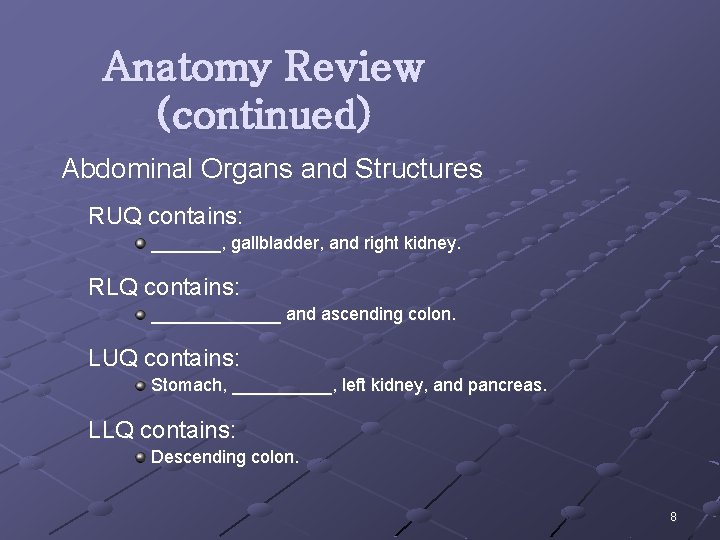 Anatomy Review (continued)

Abdominal Organs and Structures

RUQ contains:

• ____, gallbladder, and right kidney.

RLQ contains:

• ____ and ascending colon.

LUQ contains:

• Stomach, ____, left kidney, and pancreas.

LLQ contains:

• Descending colon.

8